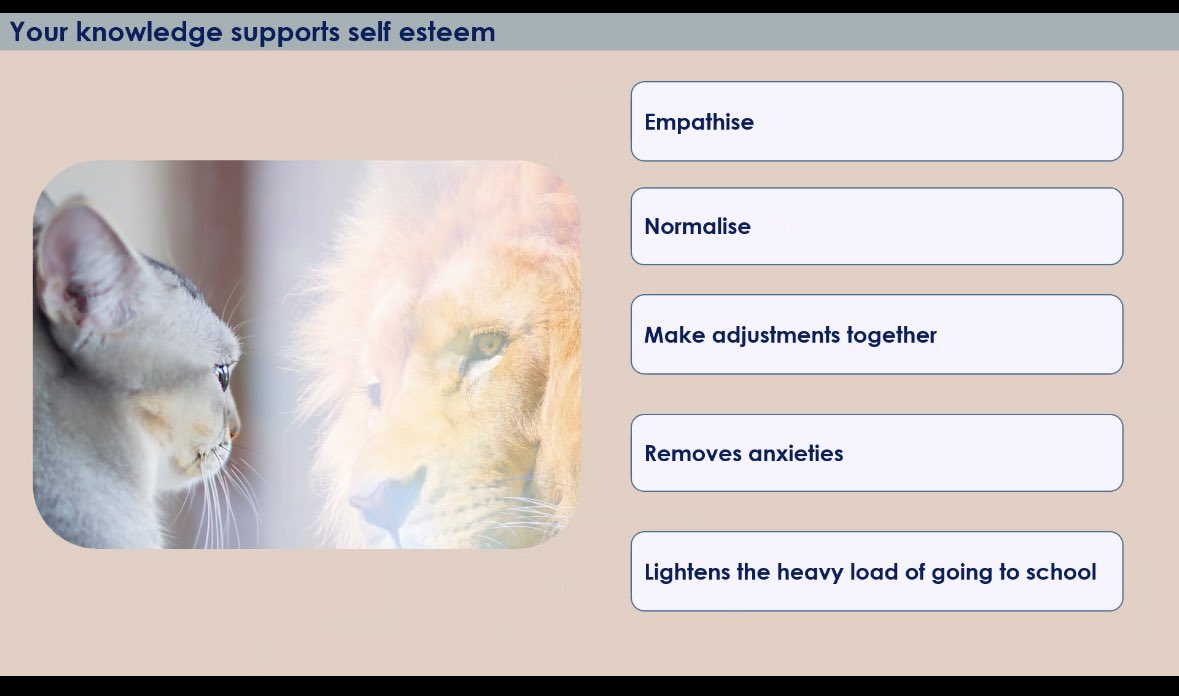 Your knowledge supports self esteem

Empathise

Normalise

Make adjustments together

Removes anxieties

Lightens the heavy load of going to school